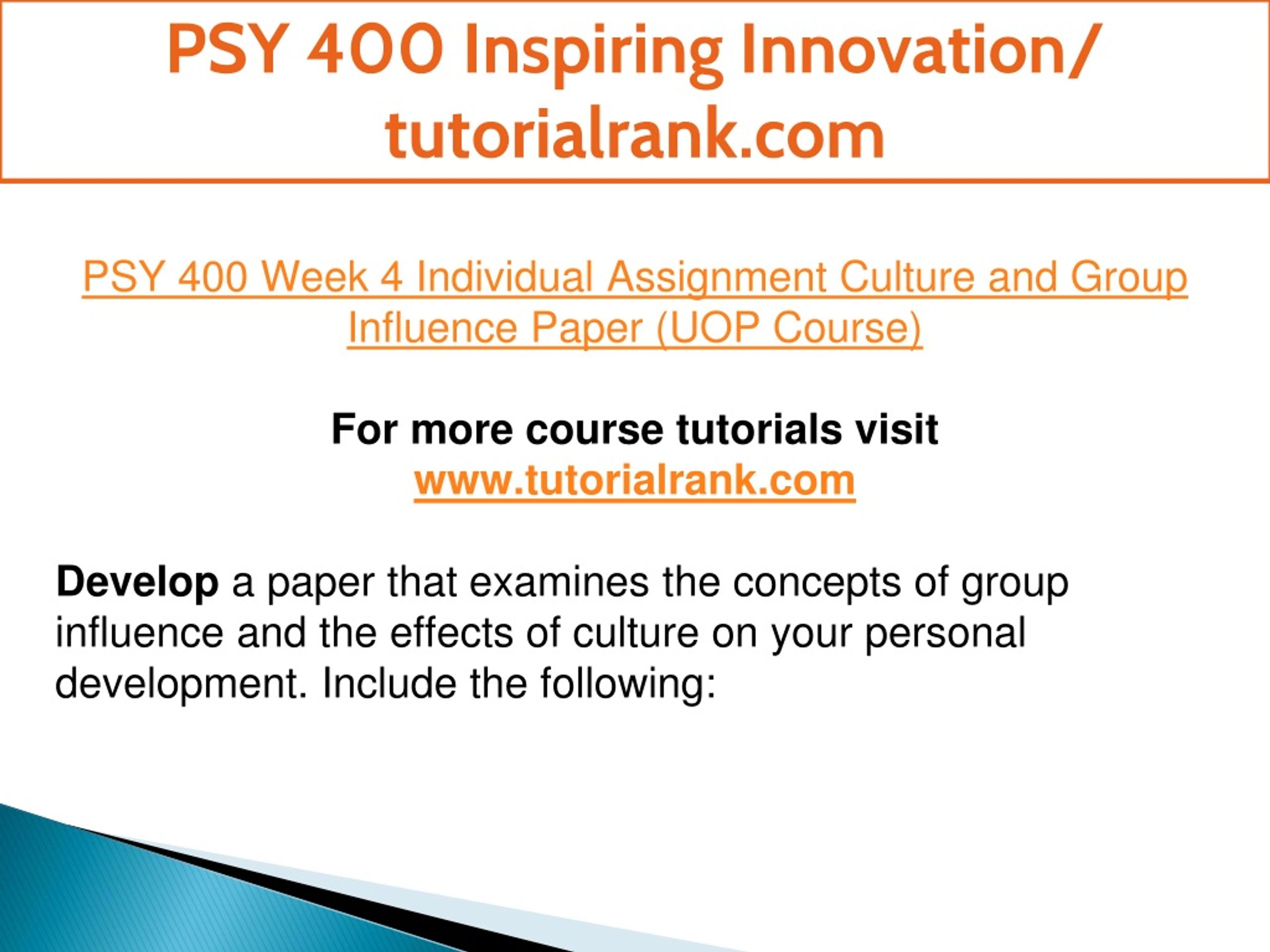 PSY 400 Inspiring Innovation/ tutorialrank.com

PSY 400 Week 4 Individual Assignment Culture and Group Influence Paper (UOP Course)

For more course tutorials visit www.tutorialrank.com

Develop a paper that examines the concepts of group influence and the effects of culture on your personal development. Include the following: